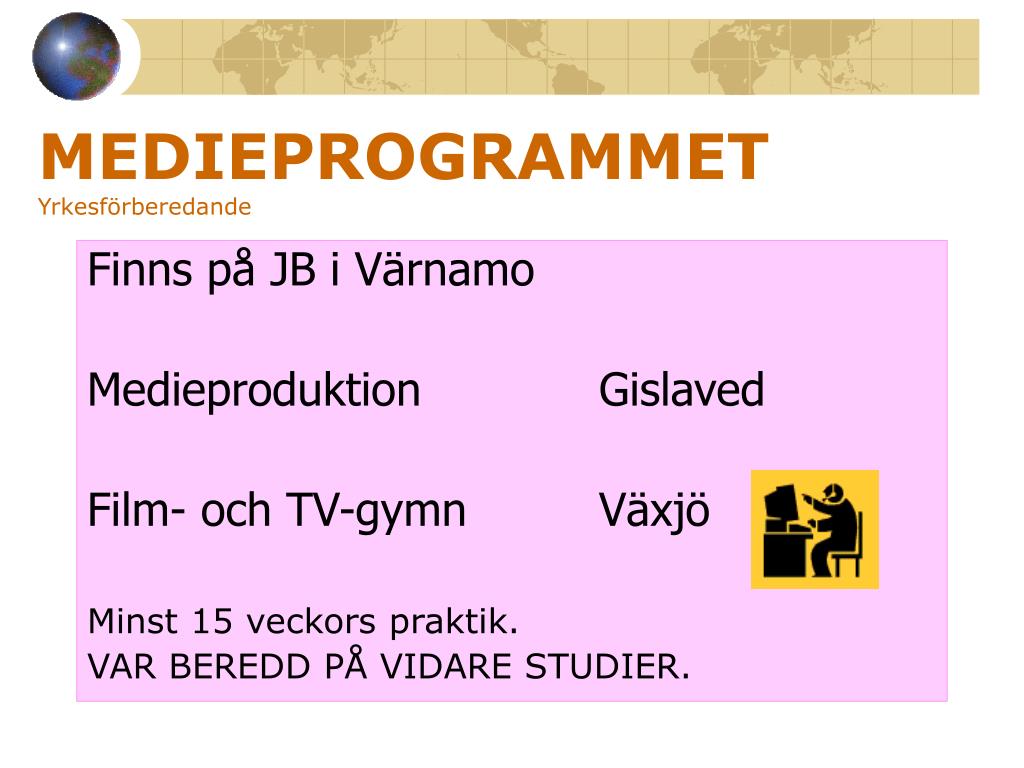 MEDIEPROGRAMMET
Yrkesförberedande

Finns på JB i Värnamo

Medieproduktion Gislaved

Film- och TV-gymn Växjö

Minst 15 veckors praktik.
VAR BEREDD PÅ VIDARE STUDIER.